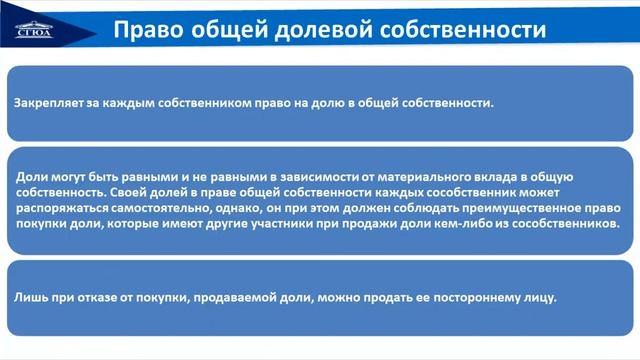 СГЮА

Право общей долевой собственности

Закрепляет за каждым собственником право на долю в общей собственности.

Доли могут быть равными и не равными в зависимости от материального вклада в общую собственность. Своей долей в праве общей собственности каждых сособственник может распоряжаться самостоятельно, однако, он при этом должен соблюдать преимущественное право покупки доли, которые имеют другие участники при продажи доли кем-либо из сособственников.

Лишь при отказе от покупки, продаваемой доли, можно продать ее постороннему лицу.